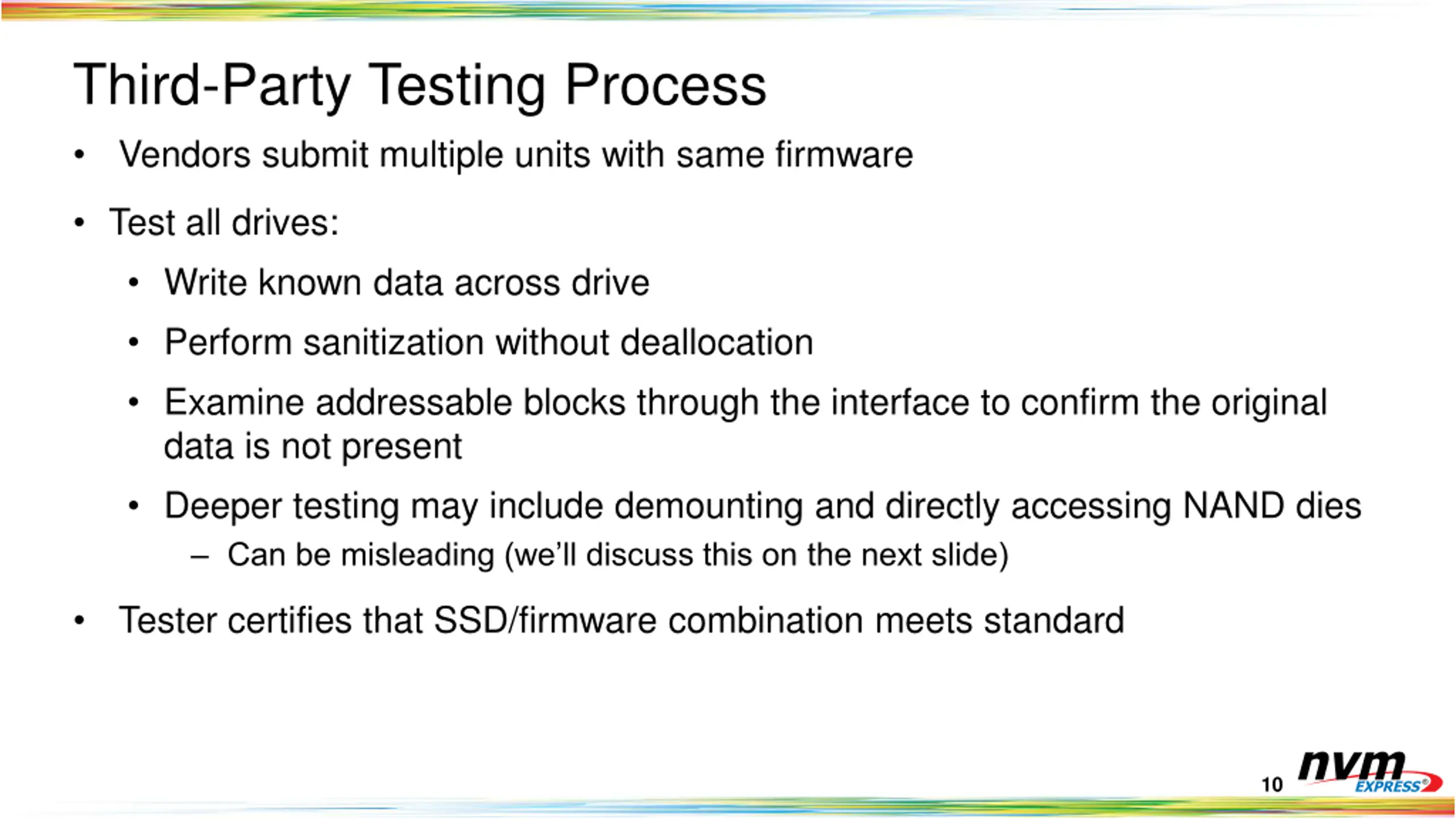 Third-Party Testing Process

• Vendors submit multiple units with same firmware

• Test all drives:

• Write known data across drive

• Perform sanitization without deallocation

• Examine addressable blocks through the interface to confirm the original data is not present

• Deeper testing may include demounting and directly accessing NAND dies

– Can be misleading (we'll discuss this on the next slide)

• Tester certifies that SSD/firmware combination meets standard

10

nvm EXPRESS®